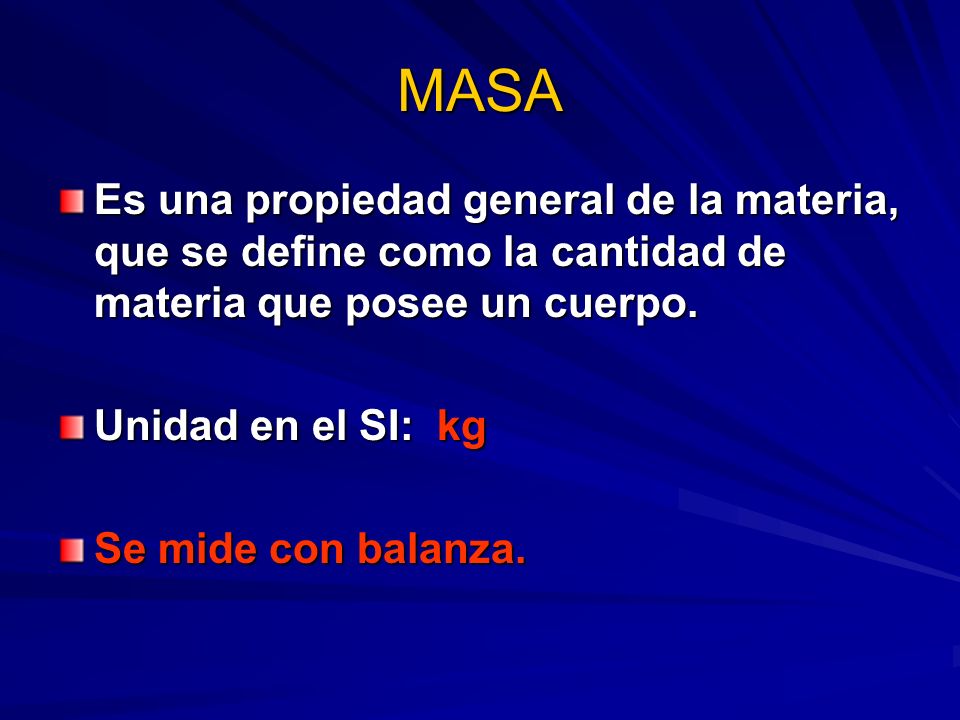 MASA

Es una propiedad general de la materia, que se define como la cantidad de materia que posee un cuerpo.

Unidad en el SI: kg

Se mide con balanza.